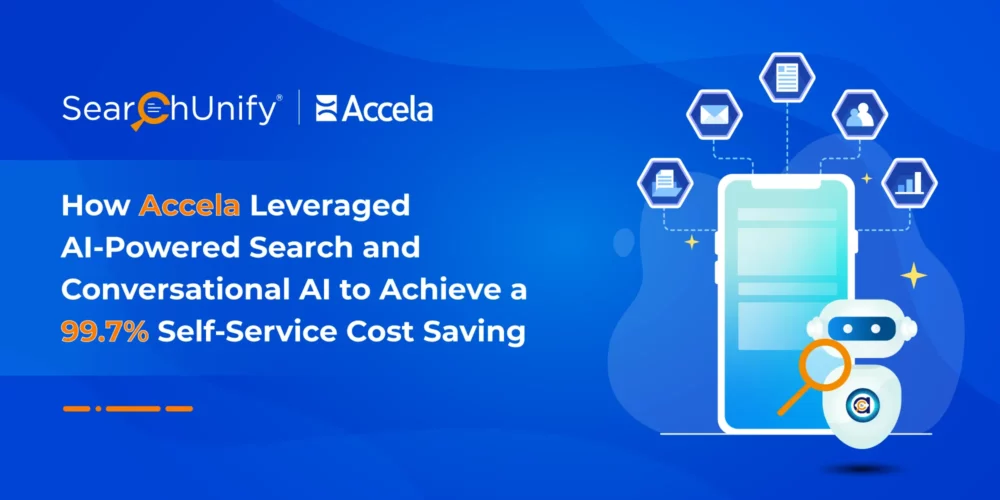 SearchUnify® | Accela

How Accela Leveraged AI-Powered Search and Conversational AI to Achieve a 99.7% Self-Service Cost Saving